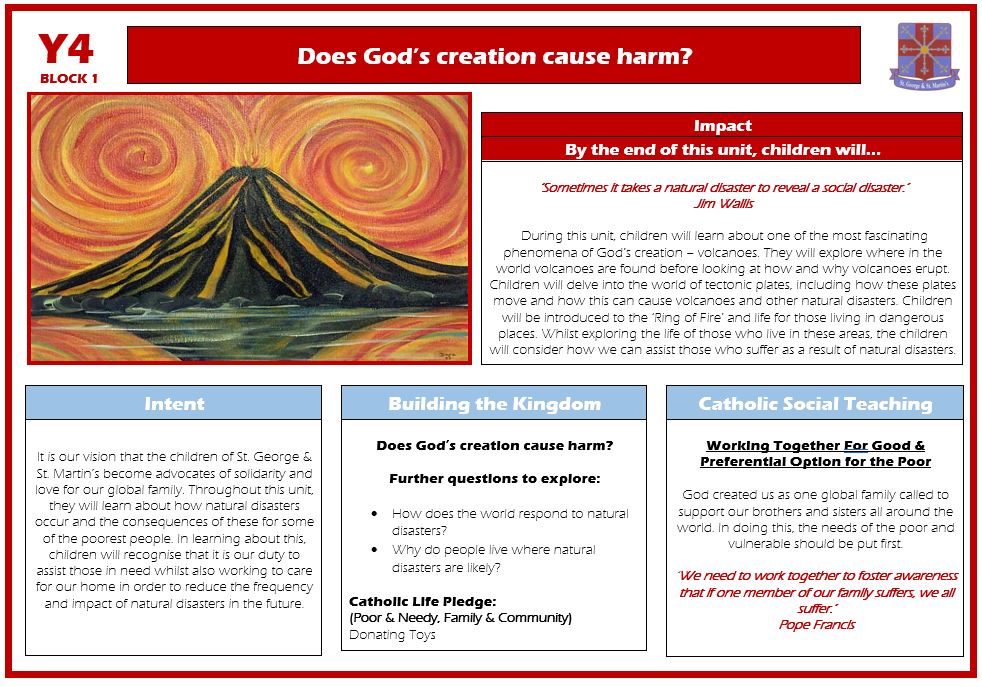 Y4
BLOCK 1

Does God's creation cause harm?

St. George & St. Martin's

Impact
By the end of this unit, children will...

'Sometimes it takes a natural disaster to reveal a social disaster.'
Jim Wallis

During this unit, children will learn about one of the most fascinating phenomena of God's creation – volcanoes. They will explore where in the world volcanoes are found before looking at how and why volcanoes erupt. Children will delve into the world of tectonic plates, including how these plates move and how this can cause volcanoes and other natural disasters. Children will be introduced to the 'Ring of Fire' and life for those living in dangerous places. Whilst exploring the life of those who live in these areas, the children will consider how we can assist those who suffer as a result of natural disasters.

Intent

It is our vision that the children of St. George & St. Martin's become advocates of solidarity and love for our global family. Throughout this unit, they will learn about how natural disasters occur and the consequences of these for some of the poorest people. In learning about this, children will recognise that it is our duty to assist those in need whilst also working to care for our home in order to reduce the frequency and impact of natural disasters in the future.

Building the Kingdom

Does God's creation cause harm?

Further questions to explore:

• How does the world respond to natural disasters?
• Why do people live where natural disasters are likely?

Catholic Life Pledge:
(Poor & Needy, Family & Community)
Donating Toys

Catholic Social Teaching

Working Together For Good & Preferential Option for the Poor

God created us as one global family called to support our brothers and sisters all around the world. In doing this, the needs of the poor and vulnerable should be put first.

'We need to work together to foster awareness that if one member of our family suffers, we all suffer.'
Pope Francis